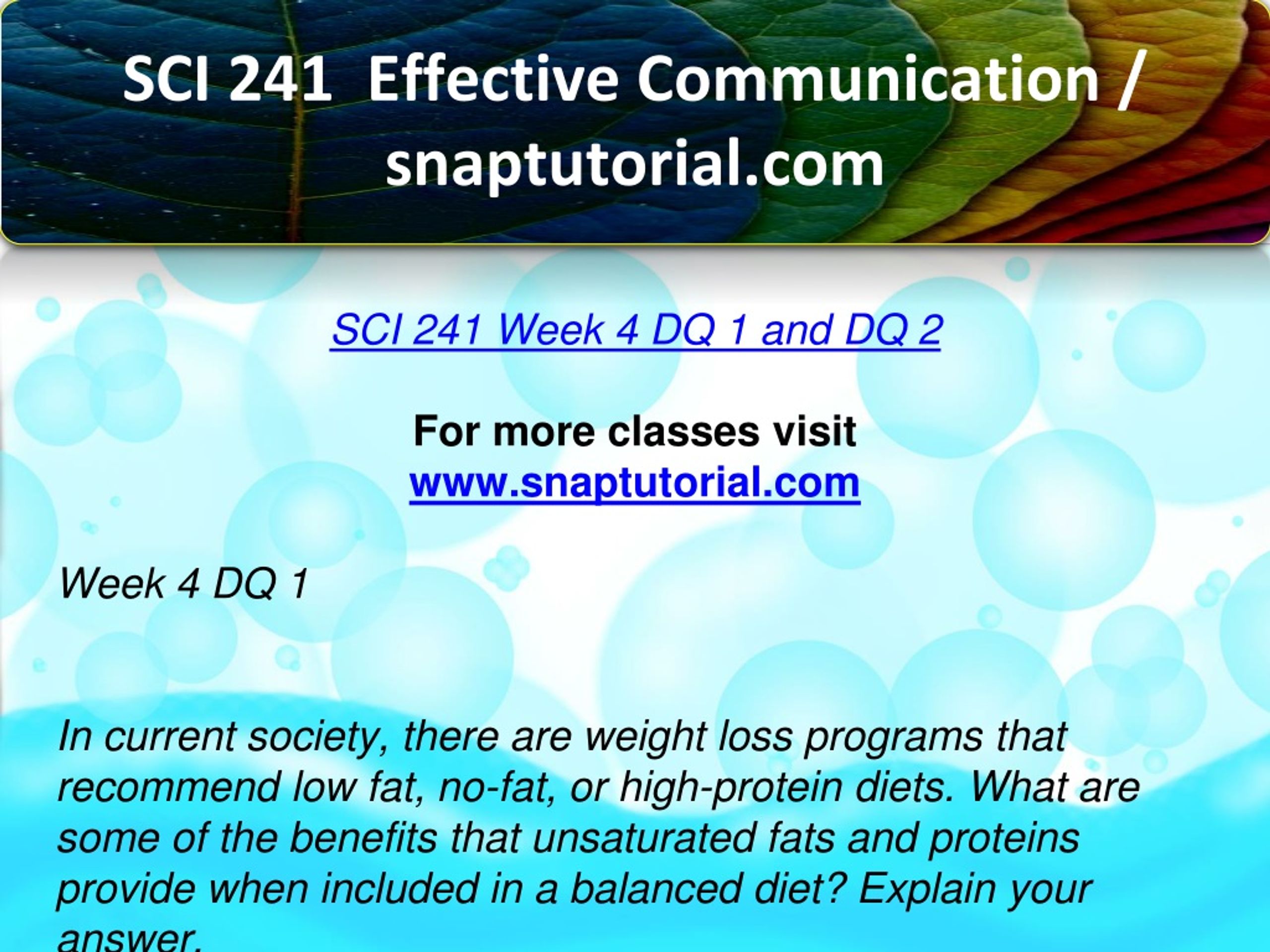 SCI 241 Effective Communication / snaptutorial.com

SCI 241 Week 4 DQ 1 and DQ 2

For more classes visit
www.snaptutorial.com

Week 4 DQ 1

In current society, there are weight loss programs that recommend low fat, no-fat, or high-protein diets. What are some of the benefits that unsaturated fats and proteins provide when included in a balanced diet? Explain your answer.